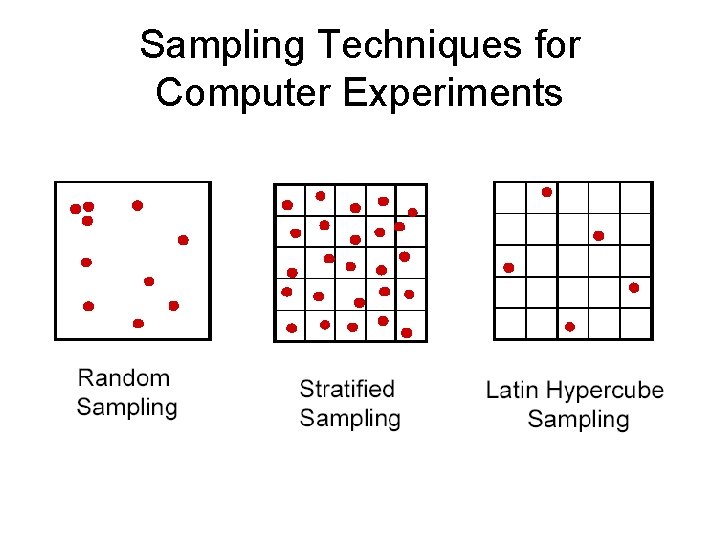 Sampling Techniques for Computer Experiments

Random Sampling

Stratified Sampling

Latin Hypercube Sampling